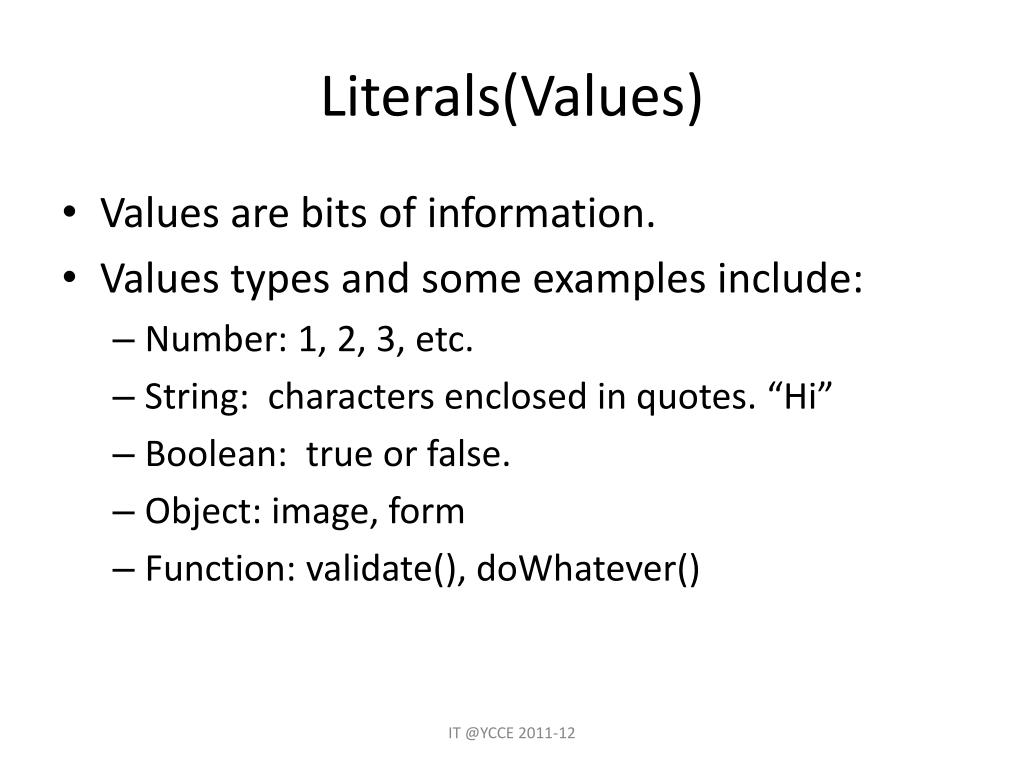 Literals(Values)

• Values are bits of information.
• Values types and some examples include:
– Number: 1, 2, 3, etc.
– String: characters enclosed in quotes. “Hi”
– Boolean: true or false.
– Object: image, form
– Function: validate(), doWhatever()

IT @YCCE 2011-12